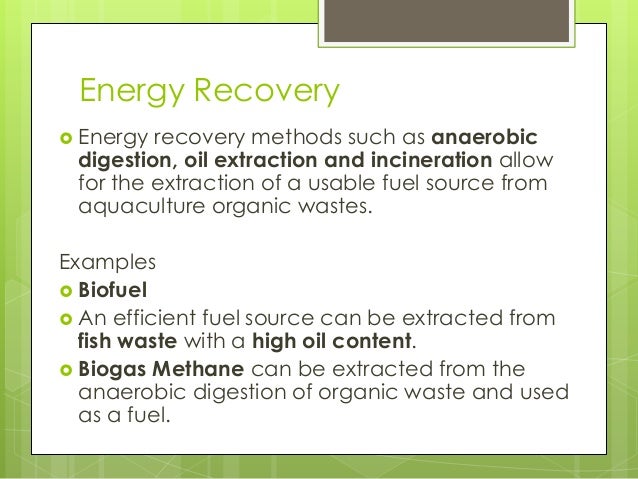 Energy Recovery

Energy recovery methods such as anaerobic digestion, oil extraction and incineration allow for the extraction of a usable fuel source from aquaculture organic wastes.

Examples

Biofuel

An efficient fuel source can be extracted from fish waste with a high oil content.

Biogas Methane can be extracted from the anaerobic digestion of organic waste and used as a fuel.